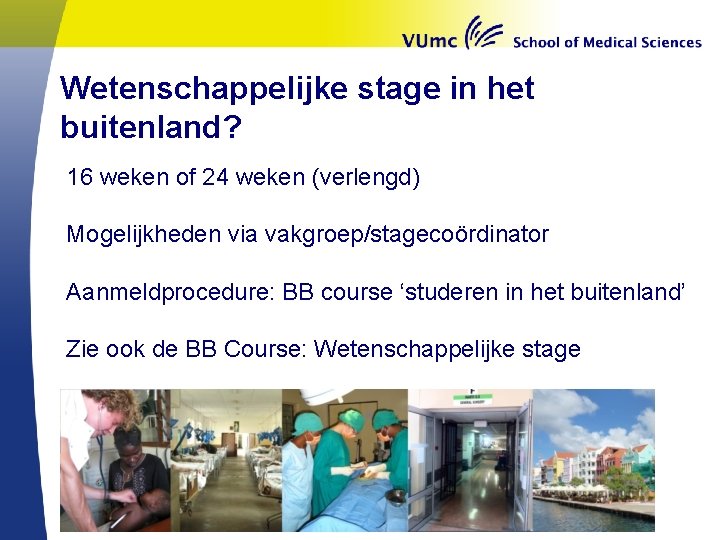 VUmc School of Medical Sciences

Wetenschappelijke stage in het buitenland?

16 weken of 24 weken (verlengd)

Mogelijkheden via vakgroep/stagecoördinator

Aanmeldprocedure: BB course ‘studeren in het buitenland’

Zie ook de BB Course: Wetenschappelijke stage